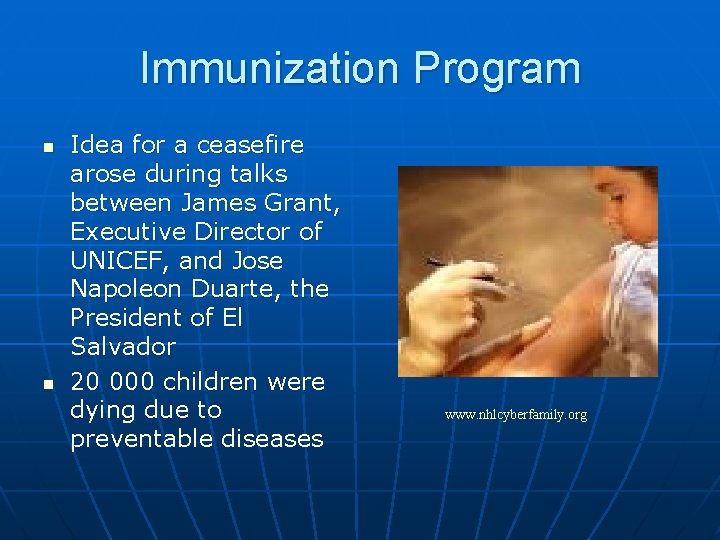 Immunization Program

- Idea for a ceasefire arose during talks between James Grant, Executive Director of UNICEF, and Jose Napoleon Duarte, the President of El Salvador
- 20 000 children were dying due to preventable diseases

www.nhlcyberfamily.org